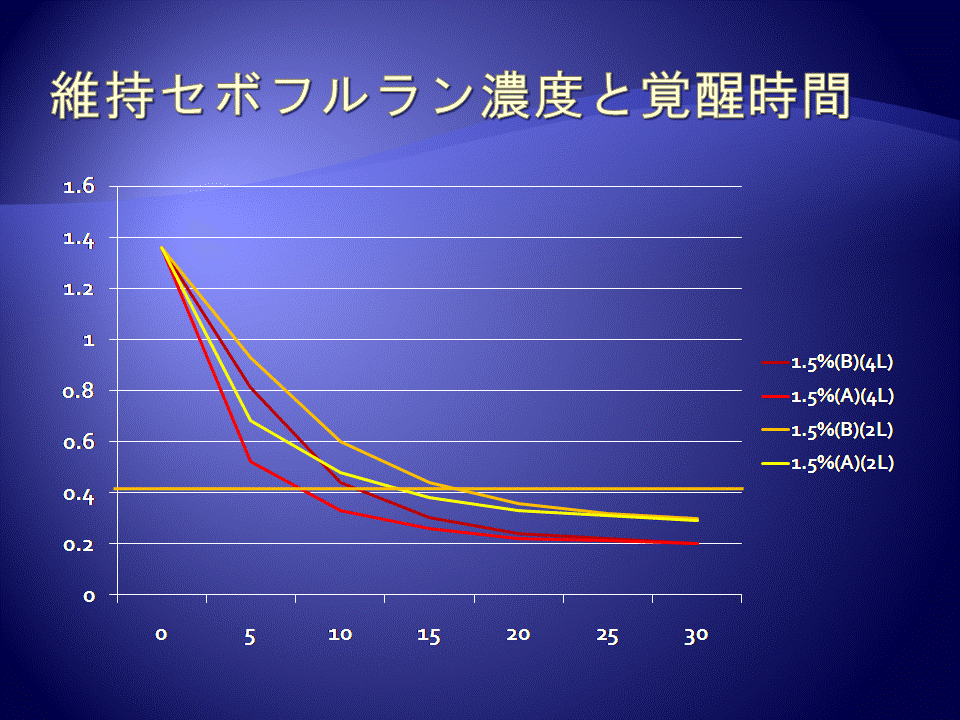 維持セボフルラン濃度と覚醒時間

1.6
1.4
1.2
1
0.8
0.6
0.4
0.2
0

0
5
10
15
20
25
30

1.5%(B)(4L)
1.5%(A)(4L)
1.5%(B)(2L)
1.5%(A)(2L)